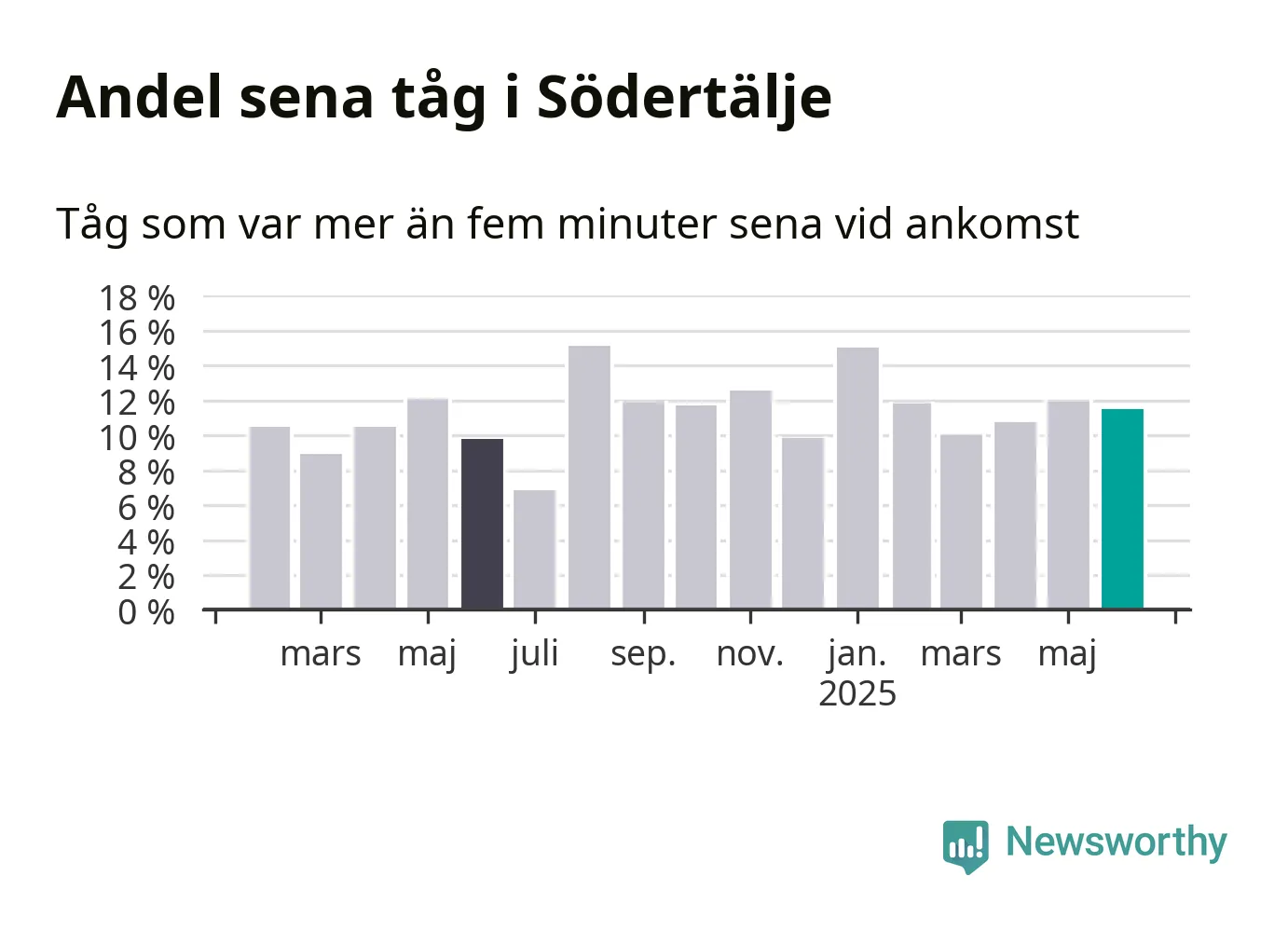 Andel sena tåg i Södertälje

Tåg som var mer än fem minuter sena vid ankomst

18 %
16 %
14 %
12 %
10 %
8 %
6 %
4 %
2 %
0 %

mars
maj
juli
sep.
nov.
jan.
2025
mars
maj

Newsworthy